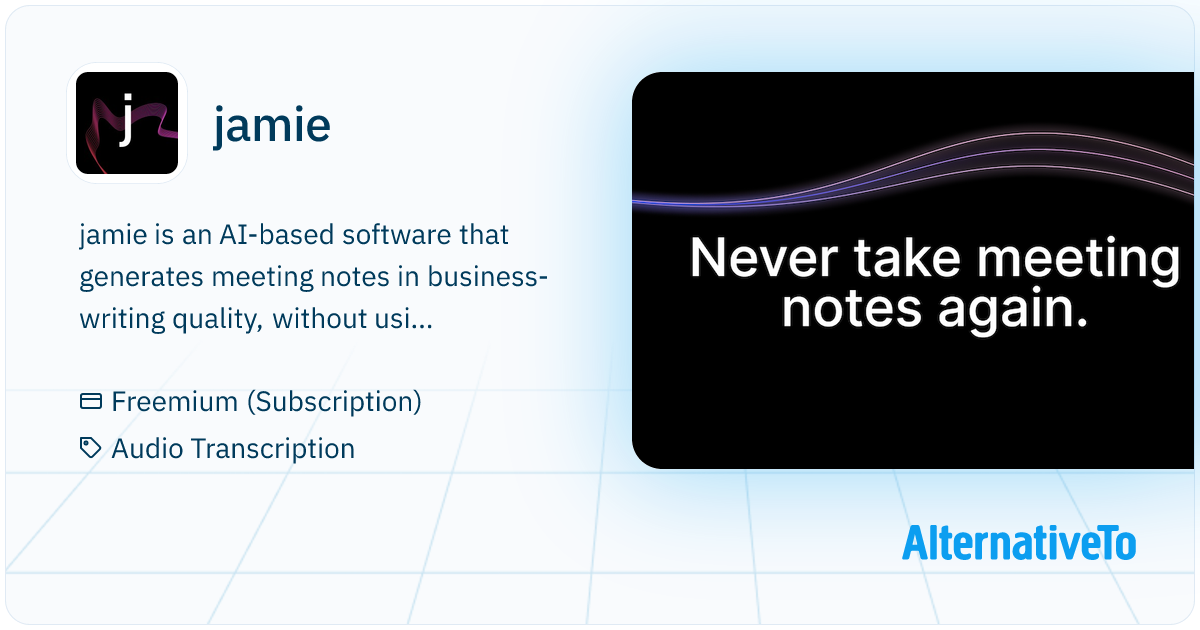 j

jamie

jamie is an AI-based software that generates meeting notes in business-writing quality, without usi...

Freemium (Subscription)

Audio Transcription

Never take meeting notes again.

AlternativeTo